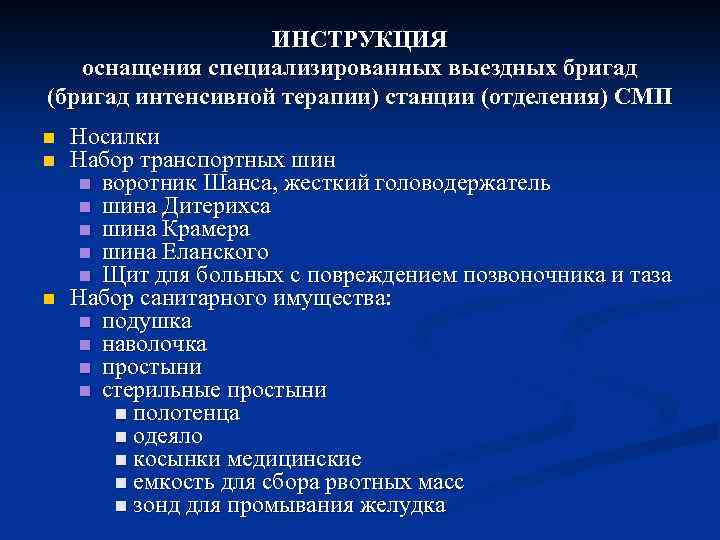 ИНСТРУКЦИЯ
оснащения специализированных выездных бригад (бригад интенсивной терапии) станции (отделения) СМП

- Носилки
- Набор транспортных шин
  - воротник Шанса, жесткий головодержатель
  - шина Дитерихса
  - шина Крамера
  - шина Еланского
  - Щит для больных с повреждением позвоночника и таза
- Набор санитарного имущества:
  - подушка
  - наволочка
  - простыни
  - стерильные простыни
    - полотенца
    - одеяло
    - косынки медицинские
    - емкость для сбора рвотных масс
    - зонд для промывания желудка